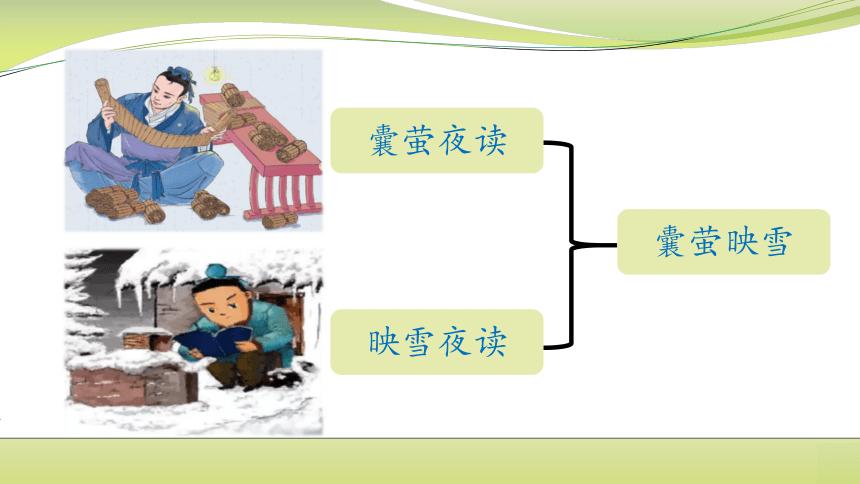 囊萤夜读

映雪夜读

囊萤映雪